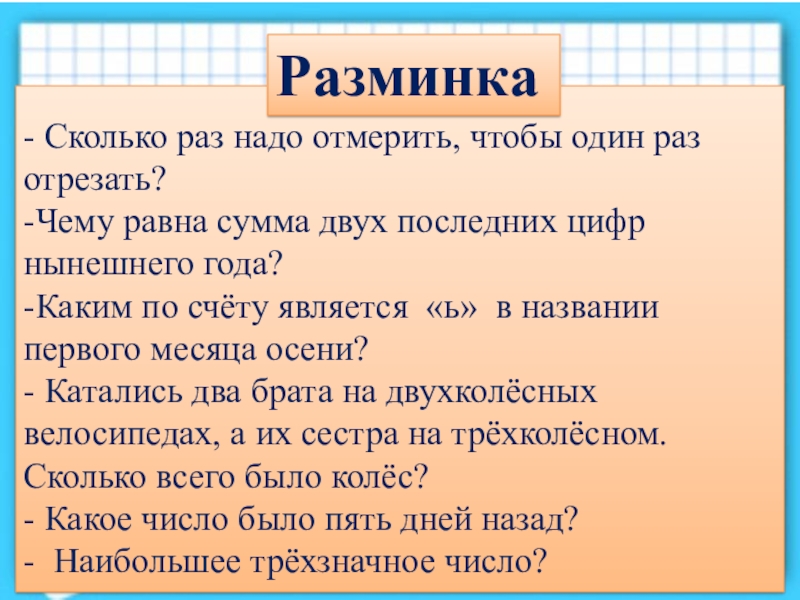 Разминка

- Сколько раз надо отмерить, чтобы один раз отрезать?
-Чему равна сумма двух последних цифр нынешнего года?
-Каким по счёту является «ь» в названии первого месяца осени?
- Катались два брата на двухколёсных велосипедах, а их сестра на трёхколёсном. Сколько всего было колёс?
- Какое число было пять дней назад?
- Наибольшее трёхзначное число?